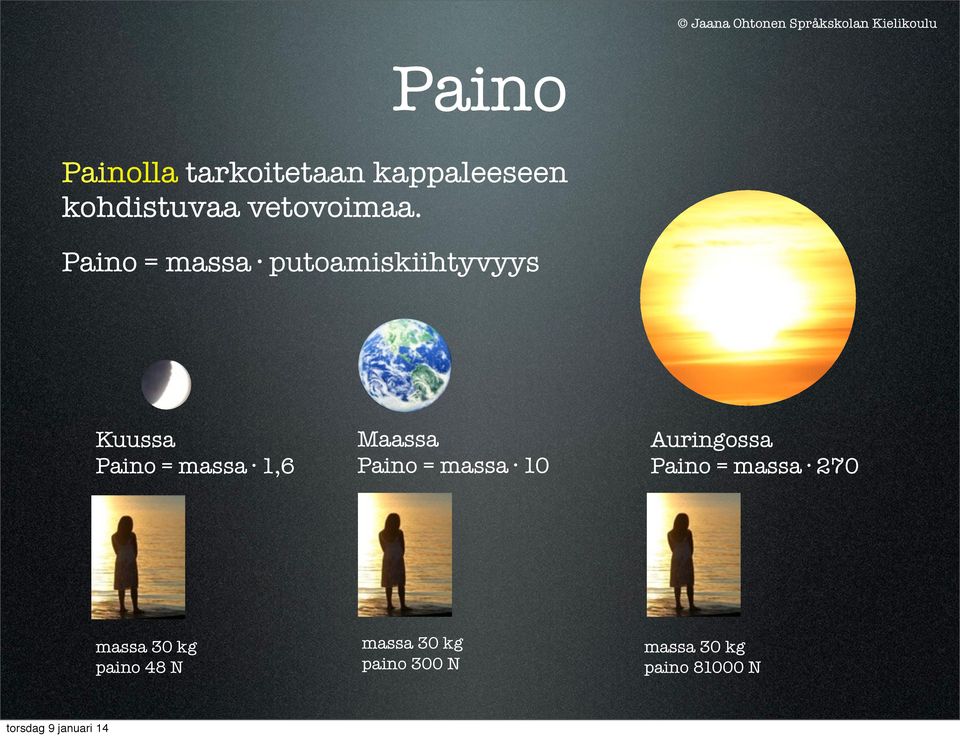 © Jaana Ohtonen Språkskolan Kielikoulu

Paino

Painolla tarkoitetaan kappaleeseen kohdistuvaa vetovoimaa.

Paino = massa · putoamiskiihtyvyys

Kuussa
Paino = massa · 1,6

massa 30 kg
paino 48 N

Maassa
Paino = massa · 10

massa 30 kg
paino 300 N

Auringossa
Paino = massa · 270

massa 30 kg
paino 81000 N

torsdag 9 januari 14